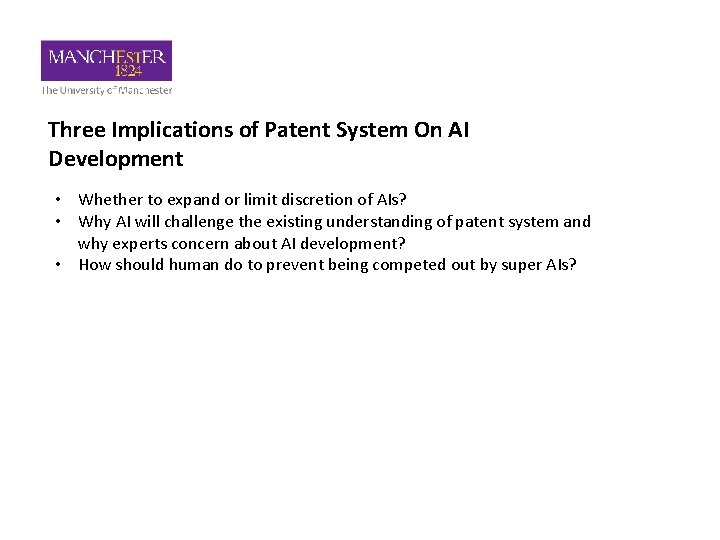 MANCHESTER
1824
The University of Manchester

Three Implications of Patent System On AI Development

• Whether to expand or limit discretion of AIs?
• Why AI will challenge the existing understanding of patent system and why experts concern about AI development?
• How should human do to prevent being competed out by super AIs?